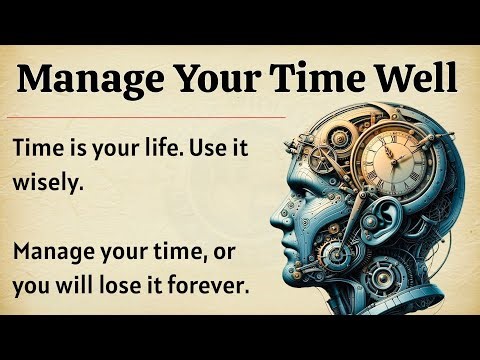 Manage Your Time Well

Time is your life. Use it wisely.

Manage your time, or you will lose it forever.